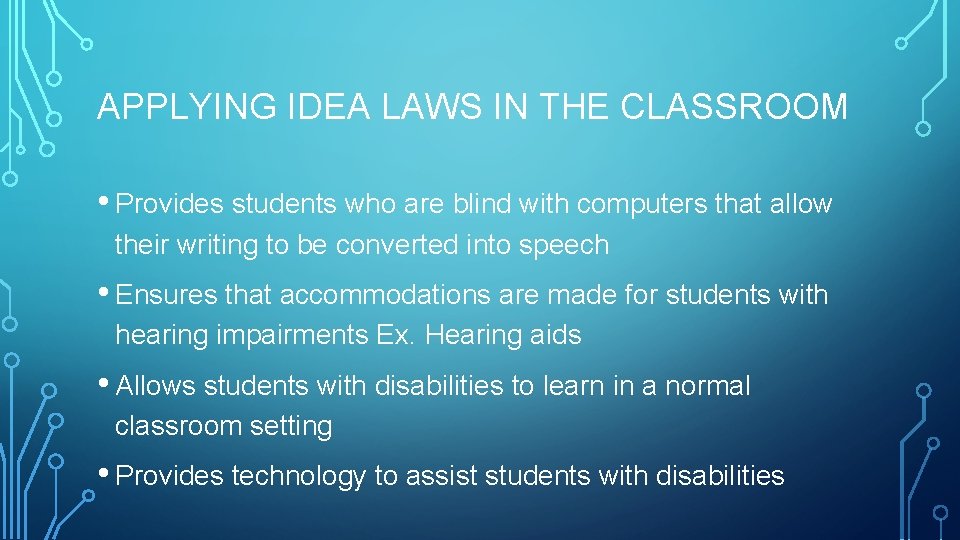 APPLYING IDEA LAWS IN THE CLASSROOM

• Provides students who are blind with computers that allow their writing to be converted into speech

• Ensures that accommodations are made for students with hearing impairments Ex. Hearing aids

• Allows students with disabilities to learn in a normal classroom setting

• Provides technology to assist students with disabilities